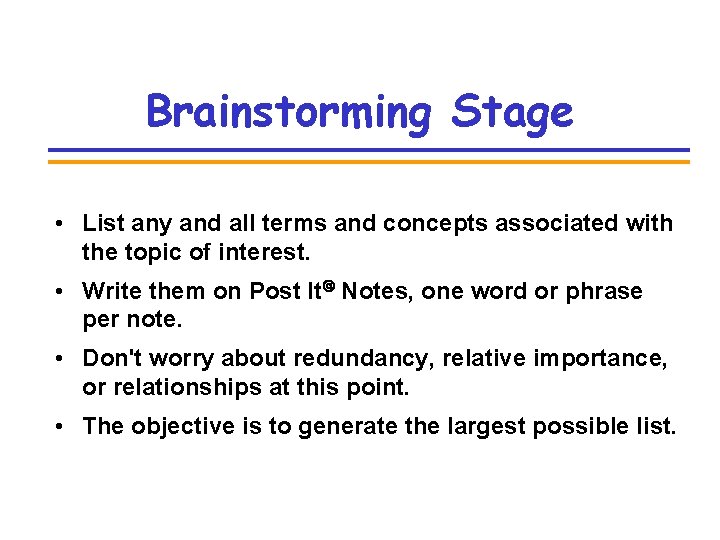 Brainstorming Stage

• List any and all terms and concepts associated with the topic of interest.

• Write them on Post It® Notes, one word or phrase per note.

• Don't worry about redundancy, relative importance, or relationships at this point.

• The objective is to generate the largest possible list.